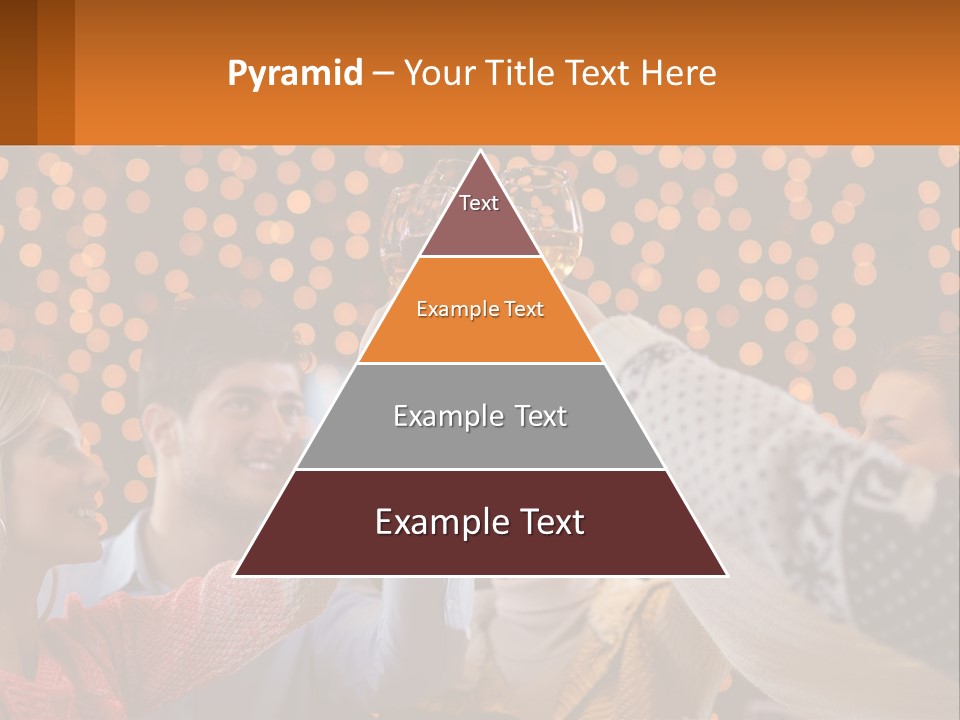 Pyramid – Your Title Text Here

Text

Example Text

Example Text

Example Text